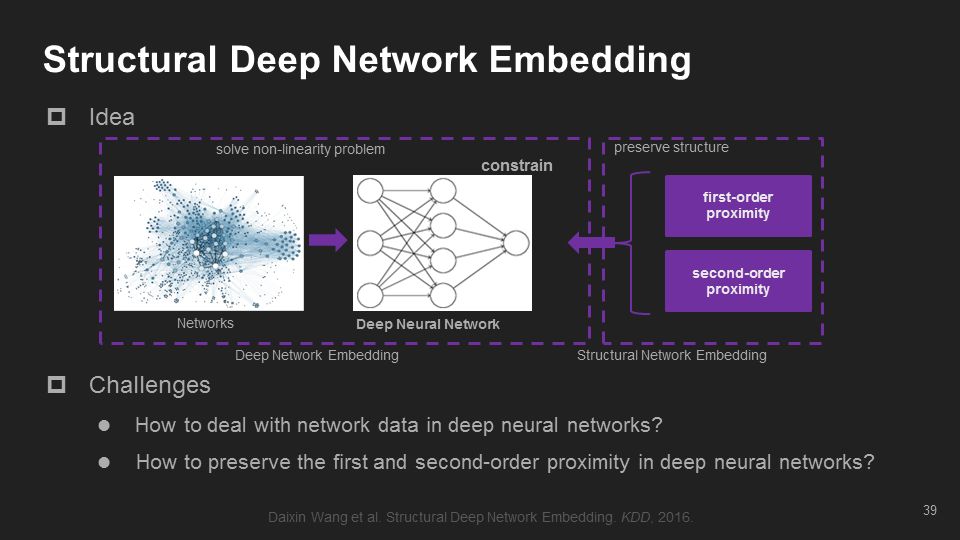 Structural Deep Network Embedding

Idea

solve non-linearity problem

constrain

preserve structure

first-order proximity

second-order proximity

Networks

Deep Neural Network

Deep Network Embedding

Structural Network Embedding

Challenges

How to deal with network data in deep neural networks?

How to preserve the first and second-order proximity in deep neural networks?

Daixin Wang et al. Structural Deep Network Embedding. KDD, 2016.

39